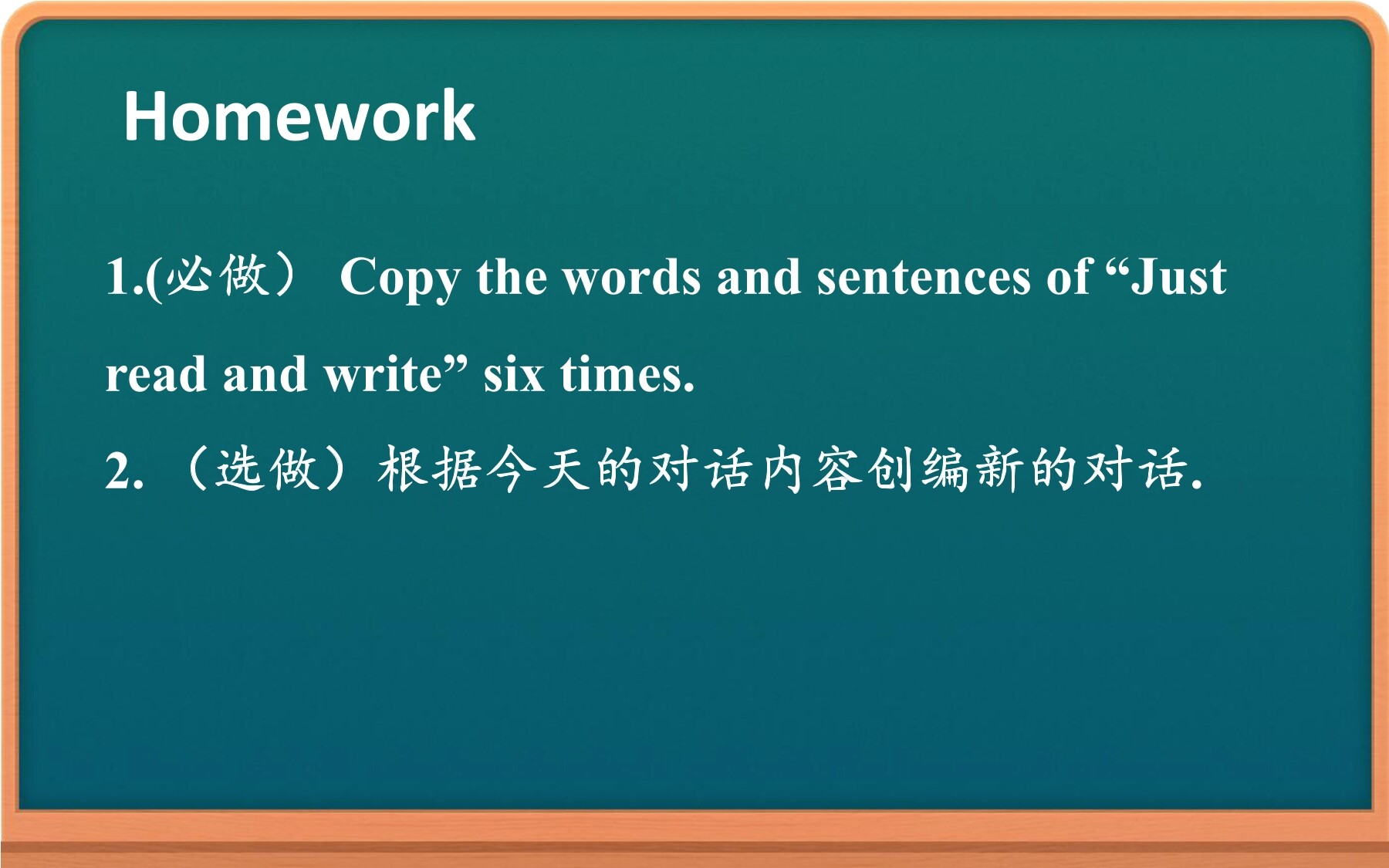 Homework

1.(必做） Copy the words and sentences of “Just read and write” six times.

2.（选做）根据今天的对话内容创编新的对话.